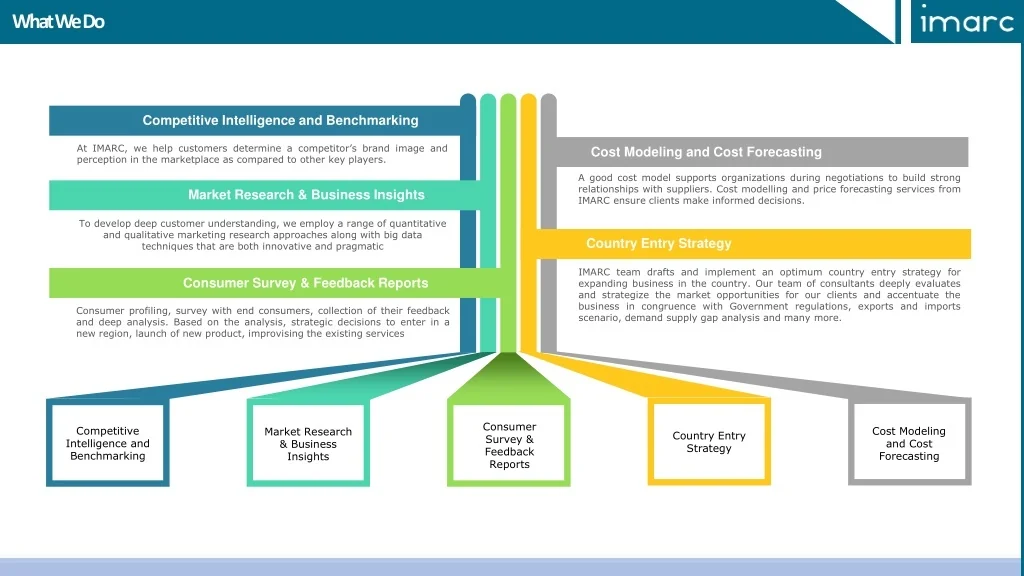 What We Do

imarc

Competitive Intelligence and Benchmarking

At IMARC, we help customers determine a competitor's brand image and perception in the marketplace as compared to other key players.

Market Research & Business Insights

To develop deep customer understanding, we employ a range of quantitative and qualitative marketing research approaches along with big data techniques that are both innovative and pragmatic

Consumer Survey & Feedback Reports

Consumer profiling, survey with end consumers, collection of their feedback and deep analysis. Based on the analysis, strategic decisions to enter in a new region, launch of new product, improvising the existing services

Cost Modeling and Cost Forecasting

A good cost model supports organizations during negotiations to build strong relationships with suppliers. Cost modelling and price forecasting services from IMARC ensure clients make informed decisions.

Country Entry Strategy

IMARC team drafts and implement an optimum country entry strategy for expanding business in the country. Our team of consultants deeply evaluates and strategize the market opportunities for our clients and accentuate the business in congruence with Government regulations, exports and imports scenario, demand supply gap analysis and many more.

Competitive Intelligence and Benchmarking

Market Research & Business Insights

Consumer Survey & Feedback Reports

Country Entry Strategy

Cost Modeling and Cost Forecasting